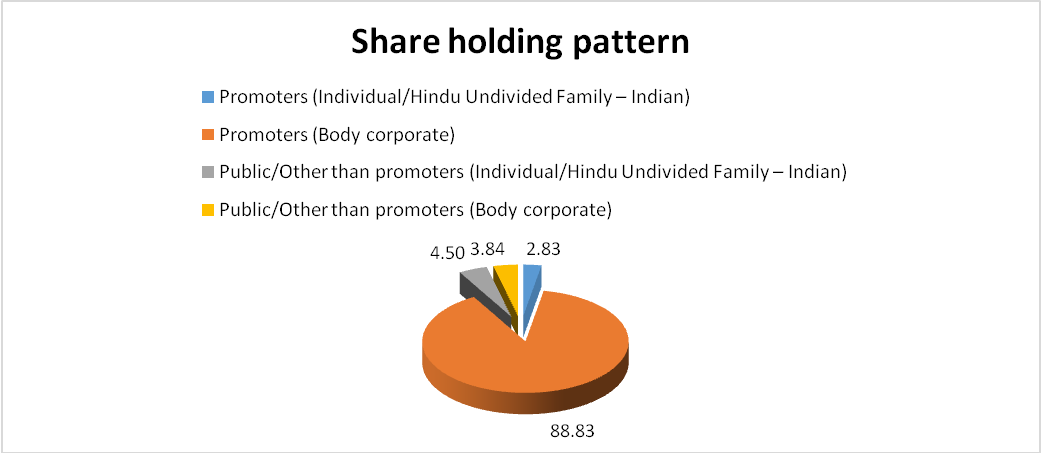 Share holding pattern

Promoters (Individual/Hindu Undivided Family – Indian)

Promoters (Body corporate)

Public/Other than promoters (Individual/Hindu Undivided Family – Indian)

Public/Other than promoters (Body corporate)

4.50 3.84 2.83

88.83